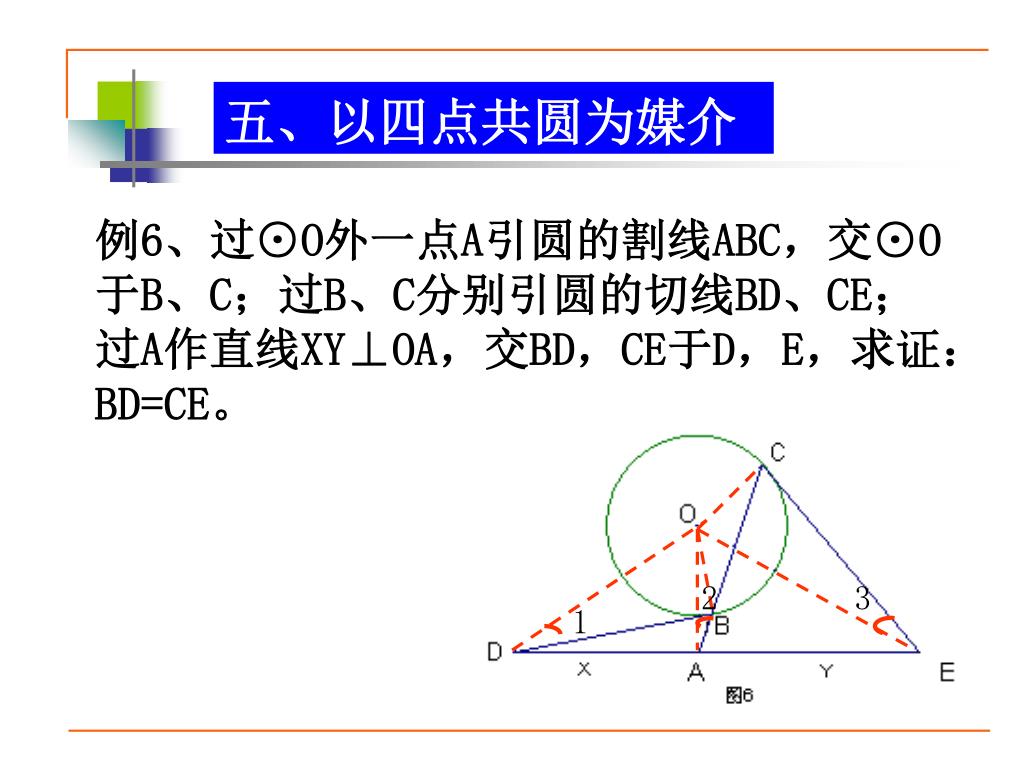 五、以四点共圆为媒介

例6、过⊙O外一点A引圆的割线ABC，交⊙O于B、C；过B、C分别引圆的切线BD、CE；过A作直线XY⊥OA，交BD，CE于D，E，求证：BD=CE。

C
O
2
3
1
B
D
X
A
Y
E
图6